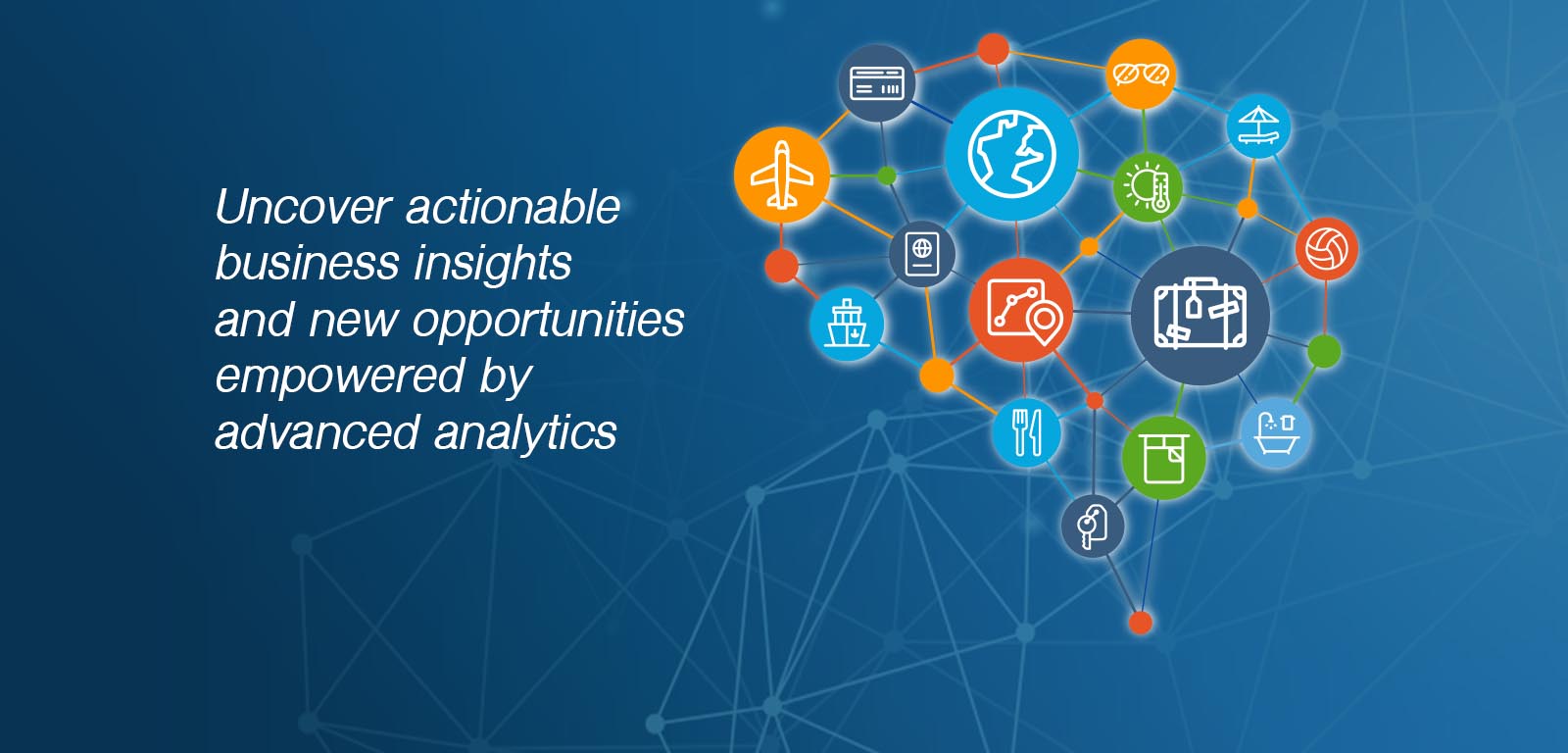 Uncover actionable business insights and new opportunities empowered by advanced analytics